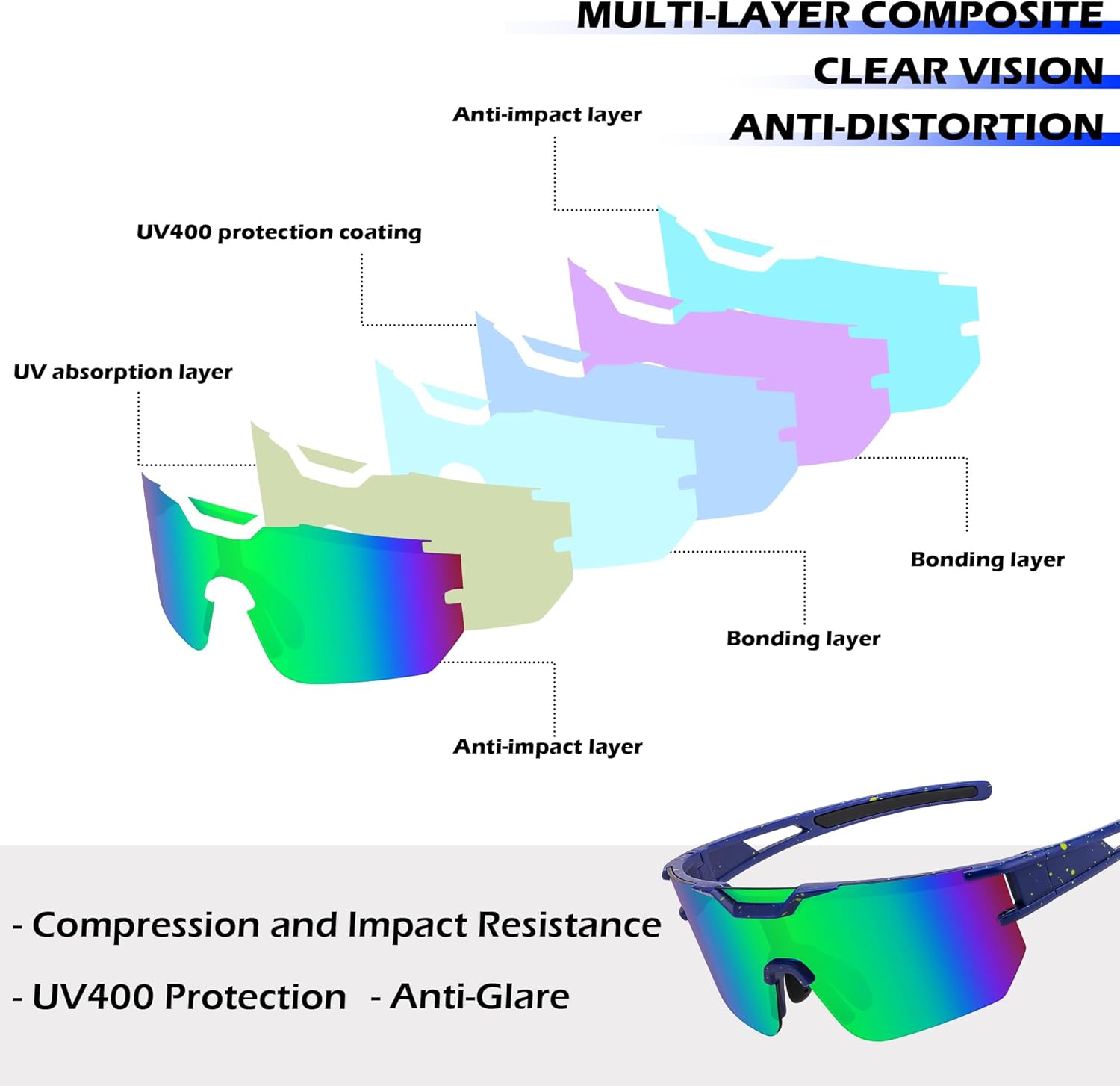 MULTI-LAYER COMPOSITE
CLEAR VISION
ANTI-DISTORTION

Anti-impact layer

UV400 protection coating

UV absorption layer

Bonding layer

Bonding layer

Anti-impact layer

- Compression and Impact Resistance

- UV400 Protection - Anti-Glare